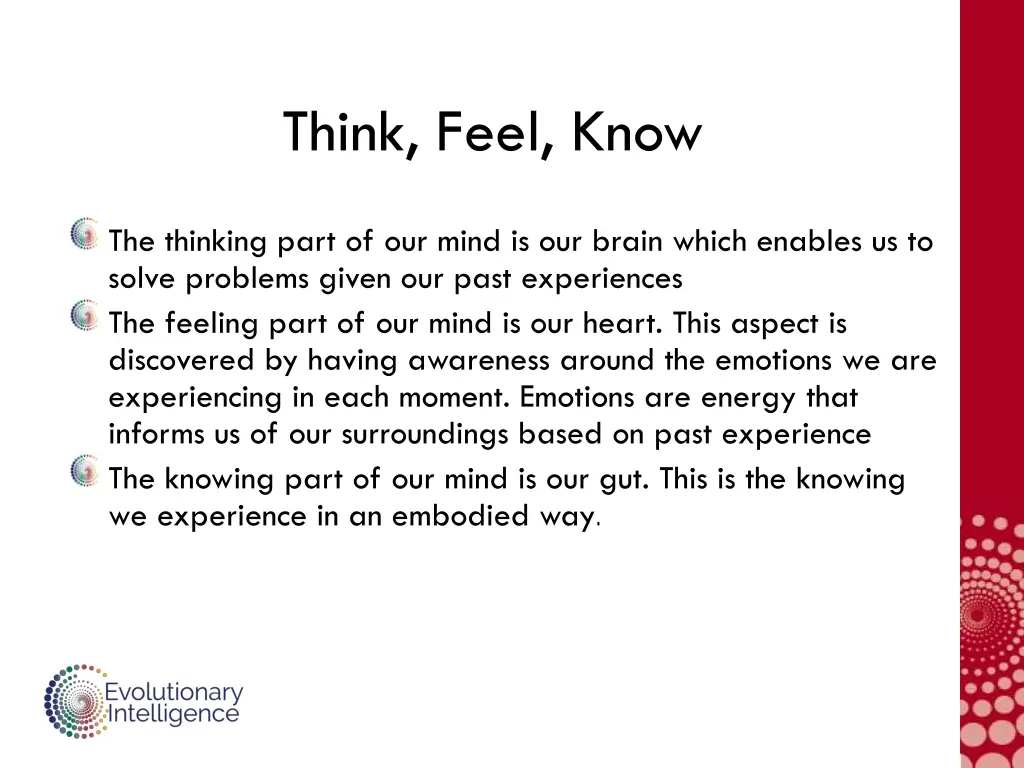 Think, Feel, Know

The thinking part of our mind is our brain which enables us to solve problems given our past experiences

The feeling part of our mind is our heart. This aspect is discovered by having awareness around the emotions we are experiencing in each moment. Emotions are energy that informs us of our surroundings based on past experience

The knowing part of our mind is our gut. This is the knowing we experience in an embodied way.

Evolutionary Intelligence